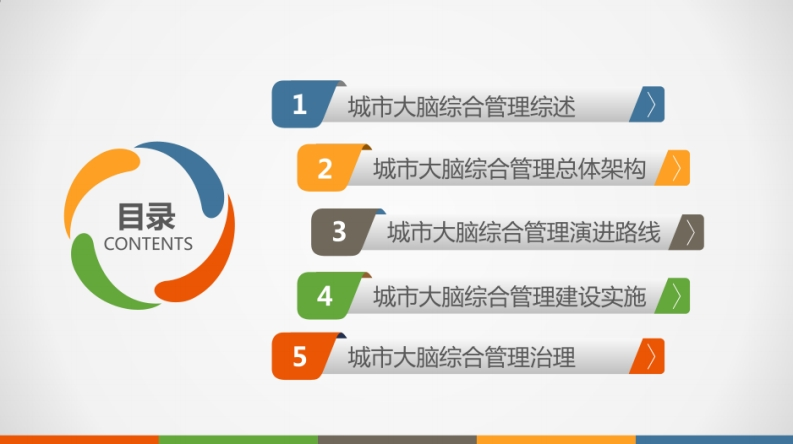 目录
CONTENTS

1 城市大脑综合管理综述

2 城市大脑综合管理总体架构

3 城市大脑综合管理演进路线

4 城市大脑综合管理建设实施

5 城市大脑综合管理治理